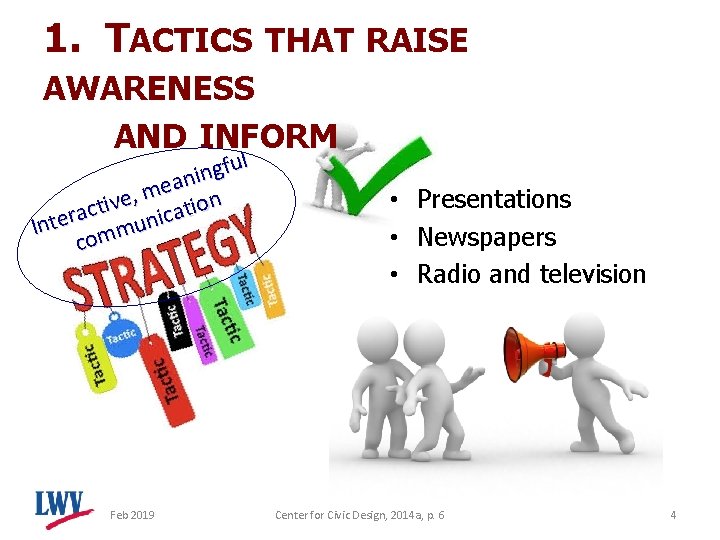 1. TACTICS THAT RAISE AWARENESS AND INFORM

Interactive, meaningful communication

STRATEGY

Tactic
Tactic
Tactic
Tactic
Tactic
Tactic
Tactic
Tactic

• Presentations
• Newspapers
• Radio and television

LWV

Feb 2019

Center for Civic Design, 2014a, p. 6

4